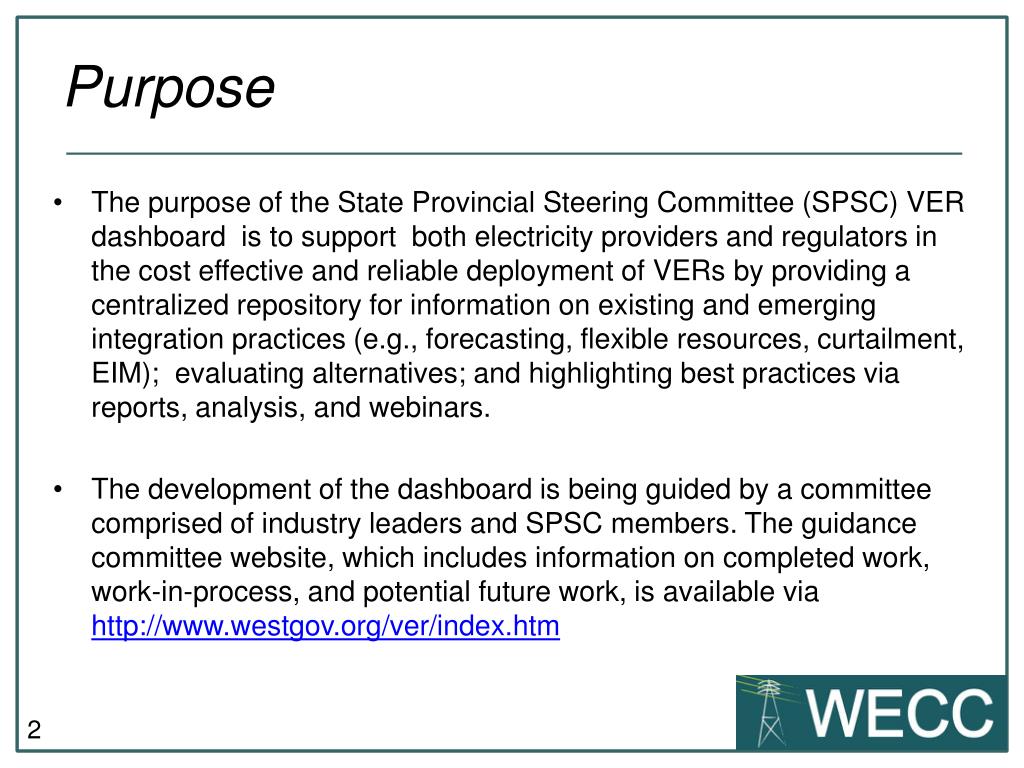 Purpose

• The purpose of the State Provincial Steering Committee (SPSC) VER dashboard is to support both electricity providers and regulators in the cost effective and reliable deployment of VERs by providing a centralized repository for information on existing and emerging integration practices (e.g., forecasting, flexible resources, curtailment, EIM); evaluating alternatives; and highlighting best practices via reports, analysis, and webinars.

• The development of the dashboard is being guided by a committee comprised of industry leaders and SPSC members. The guidance committee website, which includes information on completed work, work-in-process, and potential future work, is available via http://www.westgov.org/ver/index.htm

2

WECC